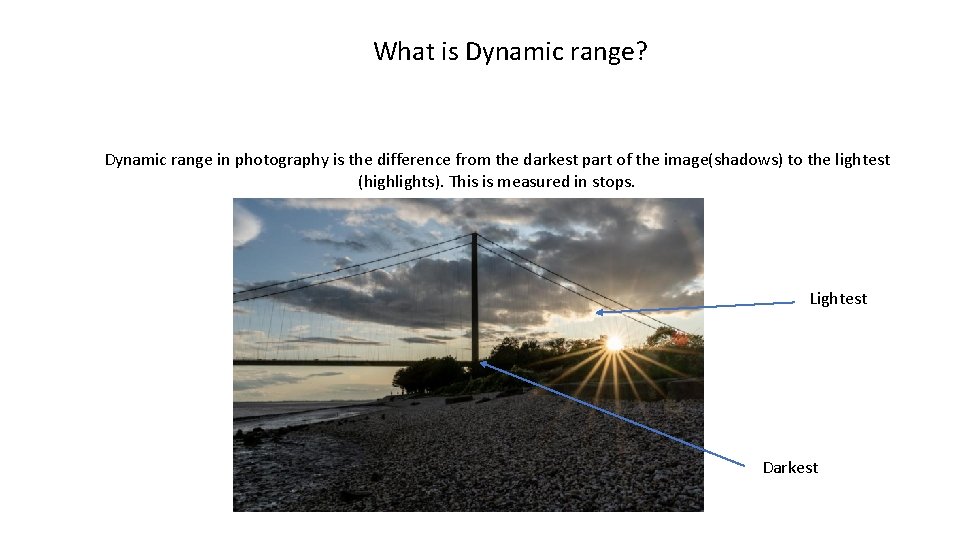 What is Dynamic range?

Dynamic range in photography is the difference from the darkest part of the image(shadows) to the lightest (highlights). This is measured in stops.

Lightest

Darkest